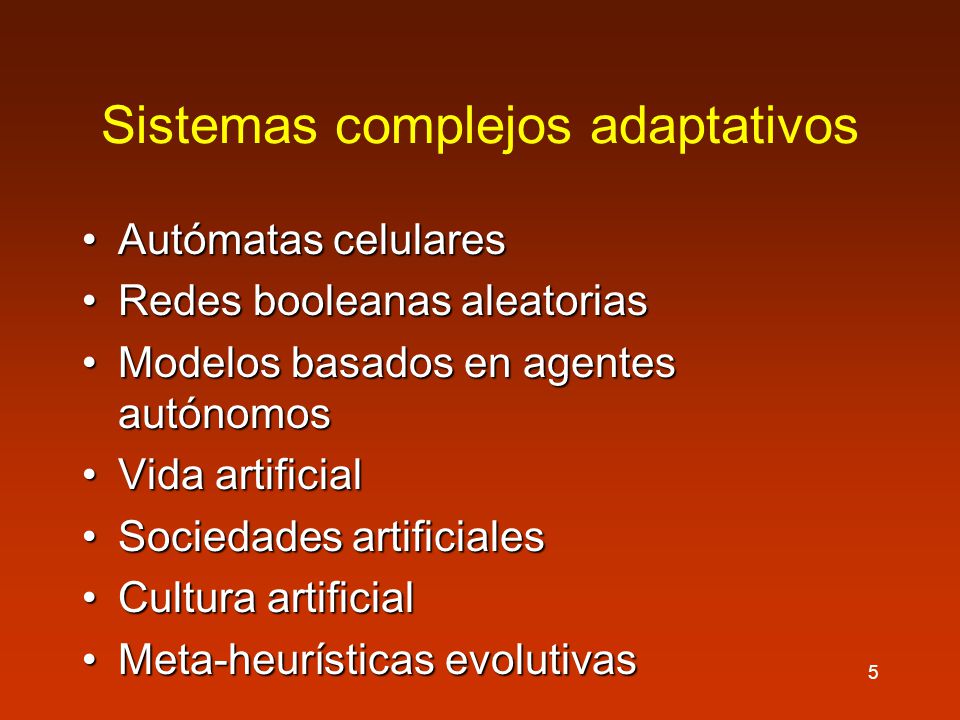 Sistemas complejos adaptativos

• Autómatas celulares
• Redes booleanas aleatorias
• Modelos basados en agentes autónomos
• Vida artificial
• Sociedades artificiales
• Cultura artificial
• Meta-heurísticas evolutivas

5